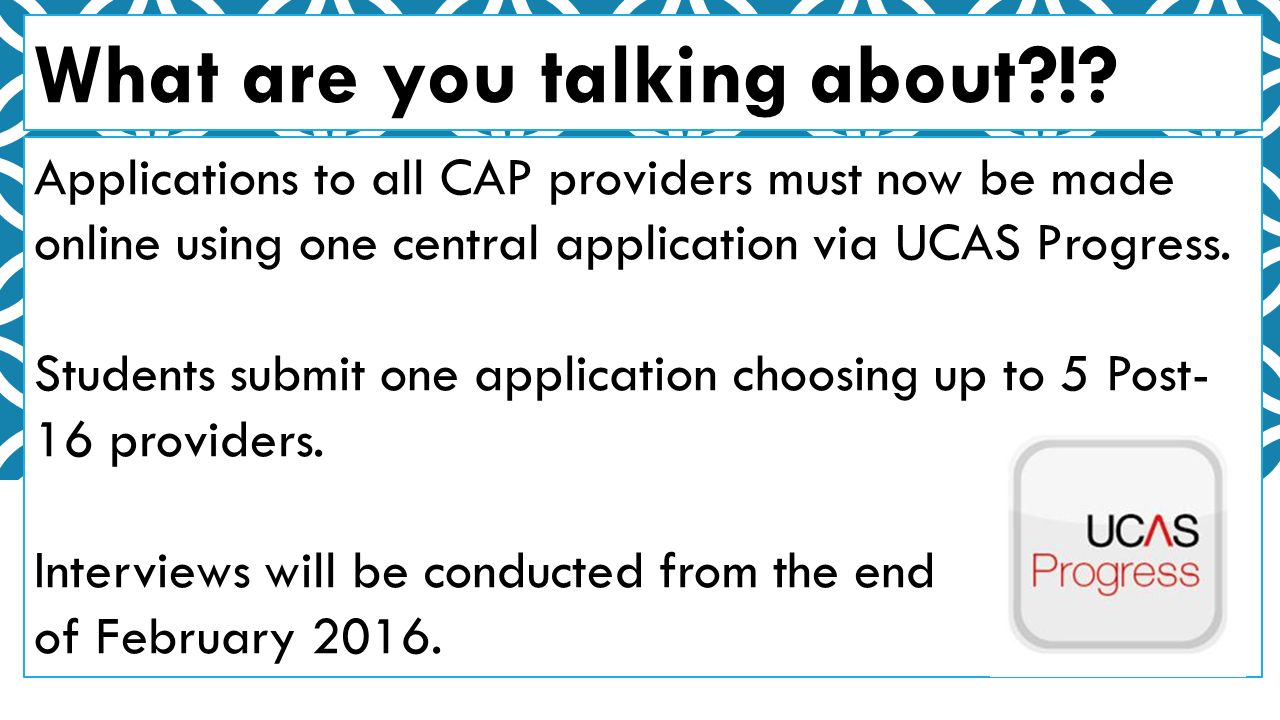 What are you talking about?!?

Applications to all CAP providers must now be made online using one central application via UCAS Progress.

Students submit one application choosing up to 5 Post-16 providers.

Interviews will be conducted from the end of February 2016.

UCAS Progress